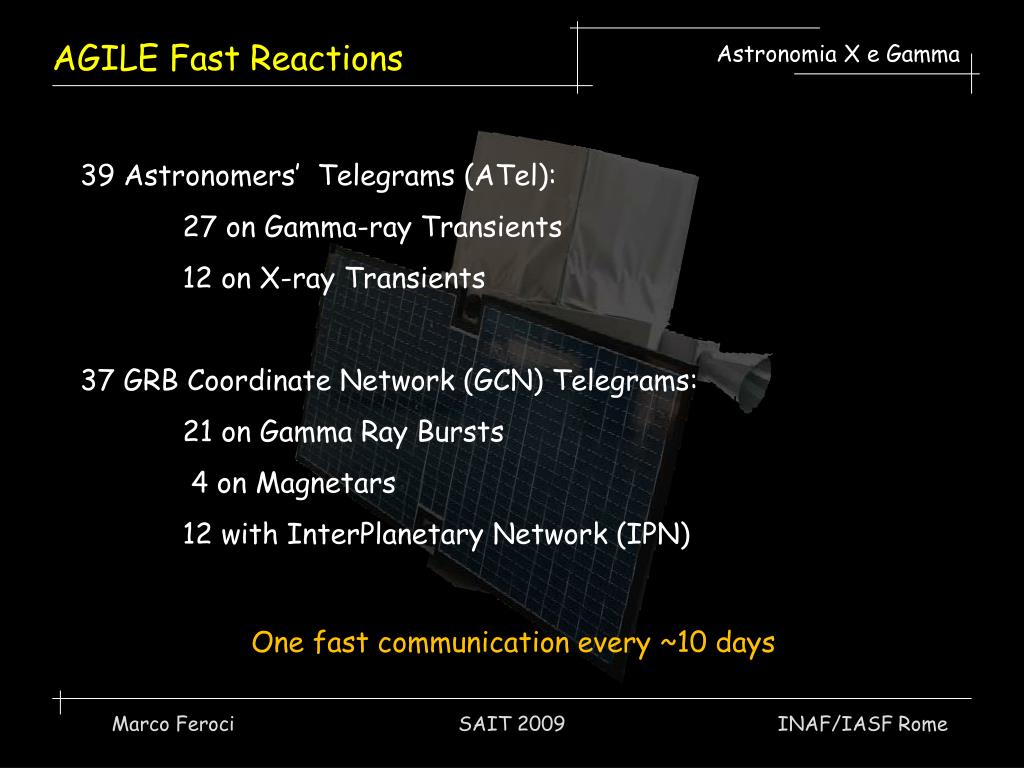 AGILE Fast Reactions

Astronomia X e Gamma

39 Astronomers' Telegrams (ATel):

27 on Gamma-ray Transients

12 on X-ray Transients

37 GRB Coordinate Network (GCN) Telegrams:

21 on Gamma Ray Bursts

4 on Magnetars

12 with InterPlanetary Network (IPN)

One fast communication every ~10 days

Marco Feroci

SAIT 2009

INAF/IASF Rome